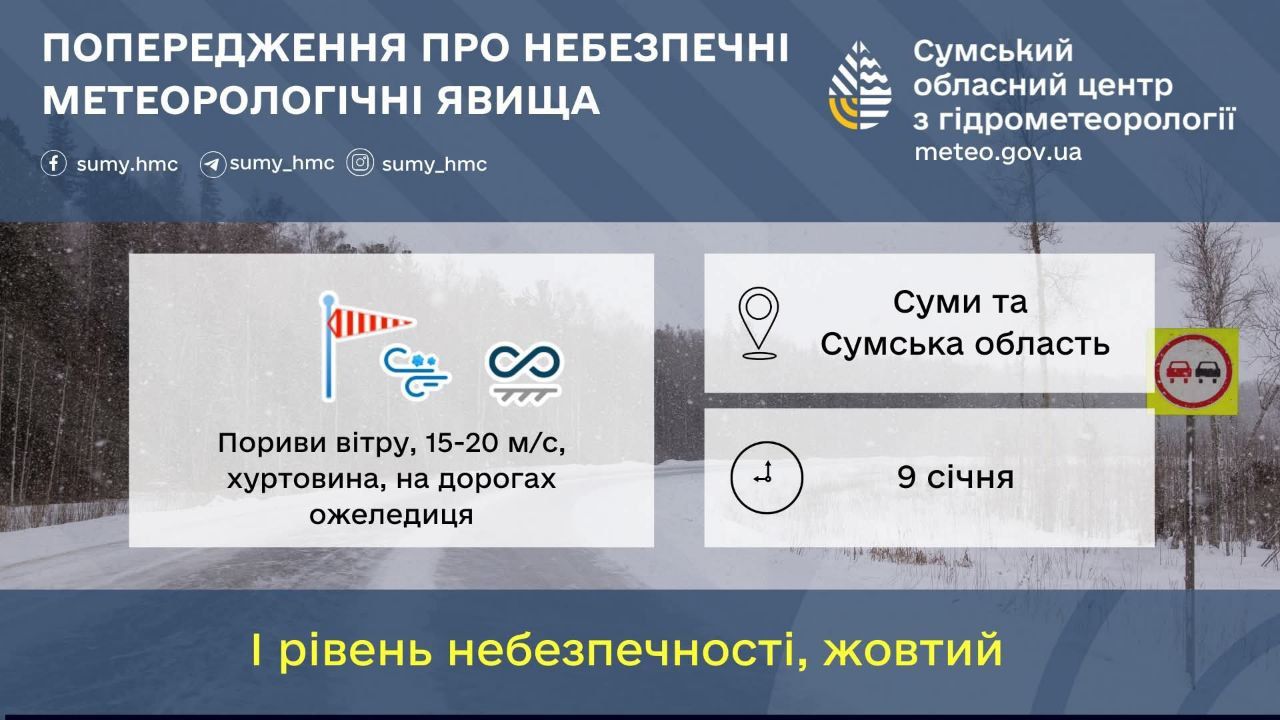 ПОПЕРЕДЖЕННЯ ПРО НЕБЕЗПЕЧНІ МЕТЕОРОЛОГІЧНІ ЯВИЩА

sumy.hmc sumy_hmc sumy_hmc

Сумський обласний центр з гідрометеорології
meteo.gov.ua

Пориви вітру, 15-20 м/с, хуртовина, на дорогах ожеледиця

Суми та Сумська область

9 січня

І рівень небезпечності, жовтий